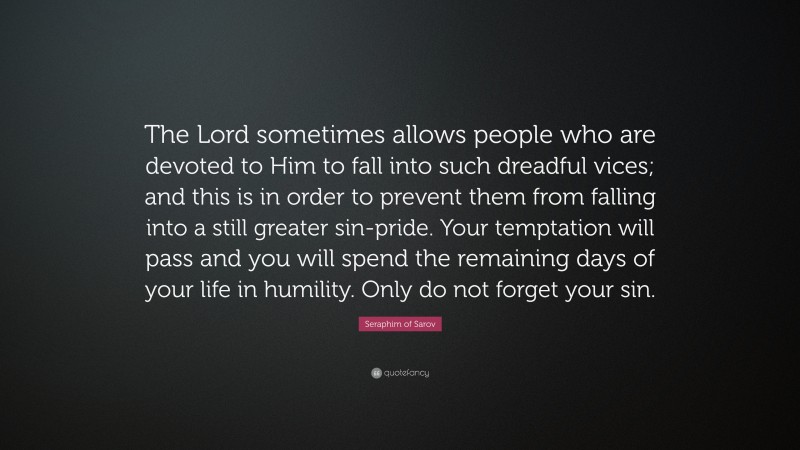 The Lord sometimes allows people who are devoted to Him to fall into such dreadful vices; and this is in order to prevent them from falling into a still greater sin-pride. Your temptation will pass and you will spend the remaining days of your life in humility. Only do not forget your sin.

Seraphim of Sarov

quotefancy